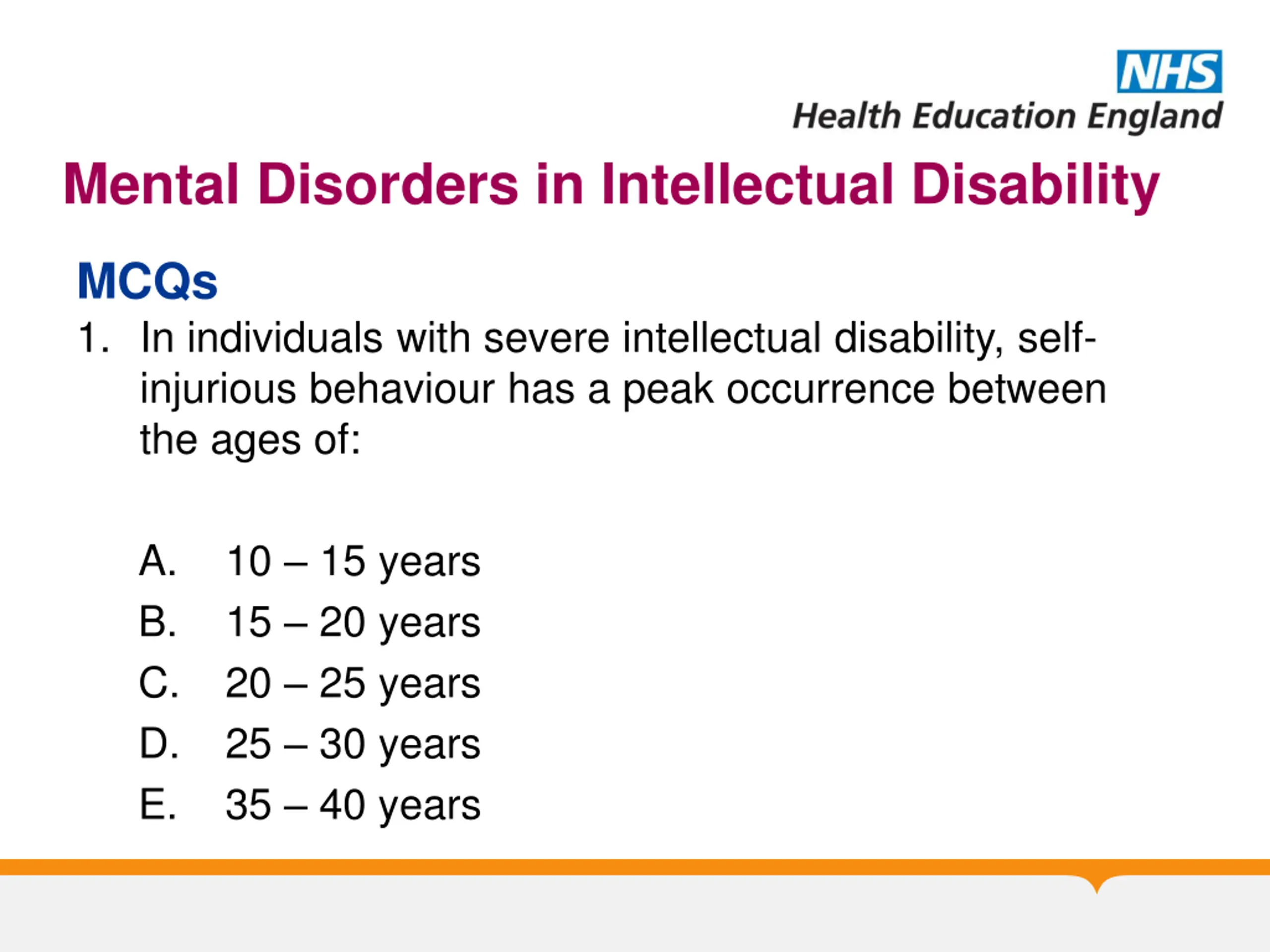 NHS
Health Education England

Mental Disorders in Intellectual Disability

MCQs

1. In individuals with severe intellectual disability, self-injurious behaviour has a peak occurrence between the ages of:

A. 10 – 15 years
B. 15 – 20 years
C. 20 – 25 years
D. 25 – 30 years
E. 35 – 40 years